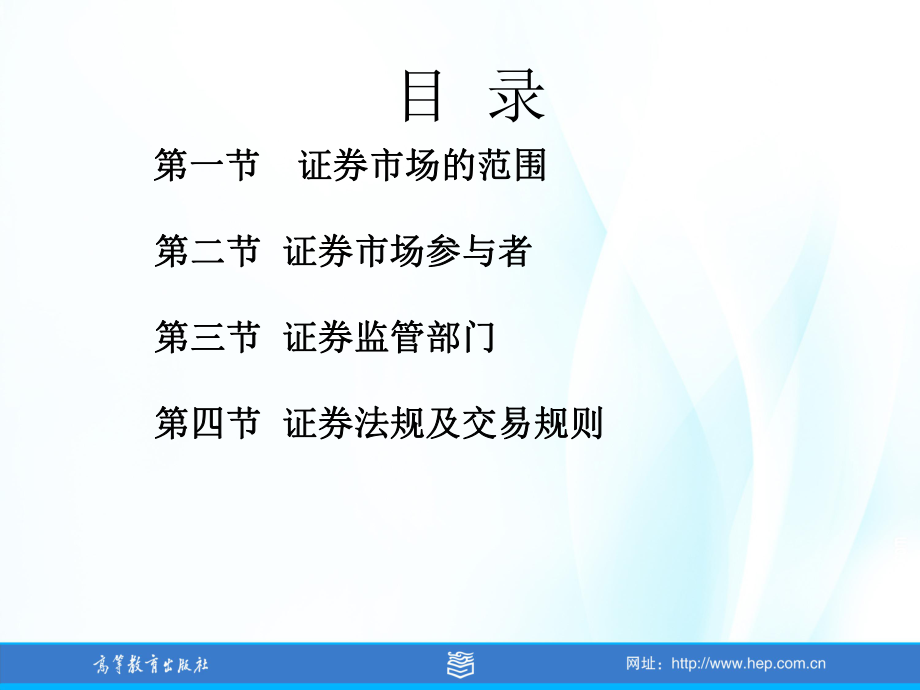 目 录

第一节 证券市场的范围

第二节 证券市场参与者

第三节 证券监管部门

第四节 证券法规及交易规则

高等教育出版社

网址：http://www.hep.com.cn